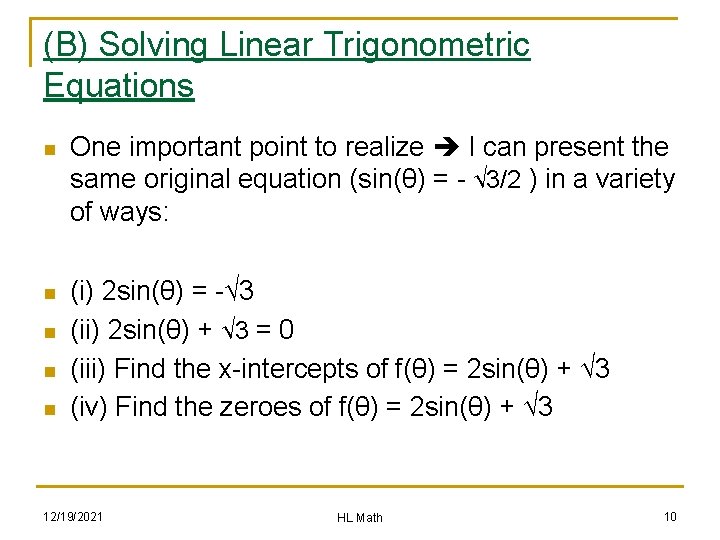 (B) Solving Linear Trigonometric Equations

One important point to realize ➔ I can present the same original equation ($\sin(\theta) = -\sqrt{3}/2$ ) in a variety of ways:

(i) $2\sin(\theta) = -\sqrt{3}$

(ii) $2\sin(\theta) + \sqrt{3} = 0$

(iii) Find the x-intercepts of $f(\theta) = 2\sin(\theta) + \sqrt{3}$

(iv) Find the zeroes of $f(\theta) = 2\sin(\theta) + \sqrt{3}$

12/19/2021

HL Math

10